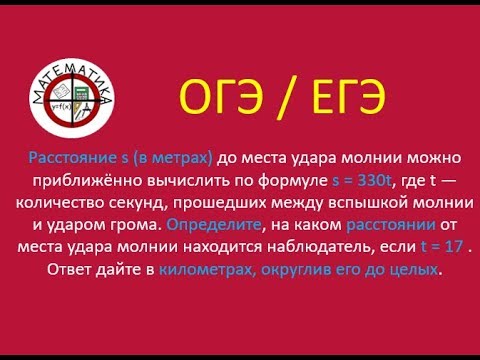 МАТЕМАТИКА

y=f(x)

ОГЭ / ЕГЭ

Расстояние s (в метрах) до места удара молнии можно приближённо вычислить по формуле $s = 330t$, где t — количество секунд, прошедших между вспышкой молнии и ударом грома. Определите, на каком расстоянии от места удара молнии находится наблюдатель, если $t = 17$ . Ответ дайте в километрах, округлив его до целых.